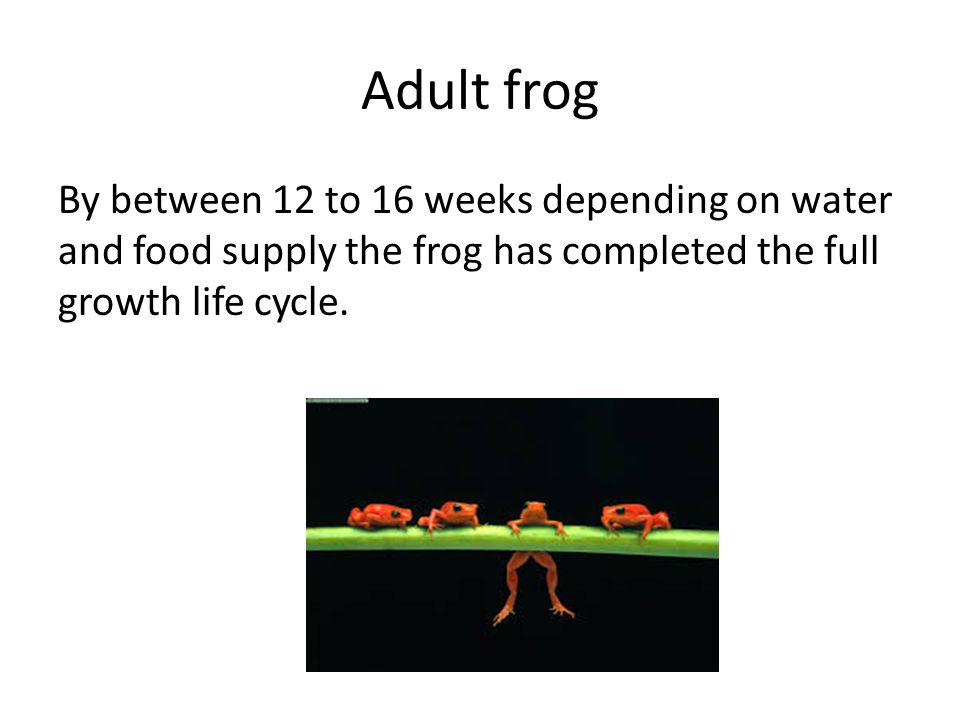 Adult frog

By between 12 to 16 weeks depending on water and food supply the frog has completed the full growth life cycle.